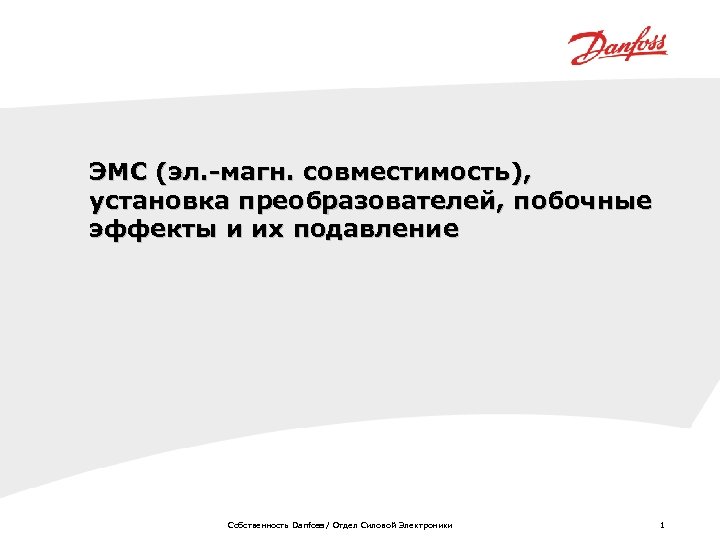 Danfoss

ЭМС (эл.-магн. совместимость), установка преобразователей, побочные эффекты и их подавление

Собственность Danfoss/ Отдел Силовой Электроники

1